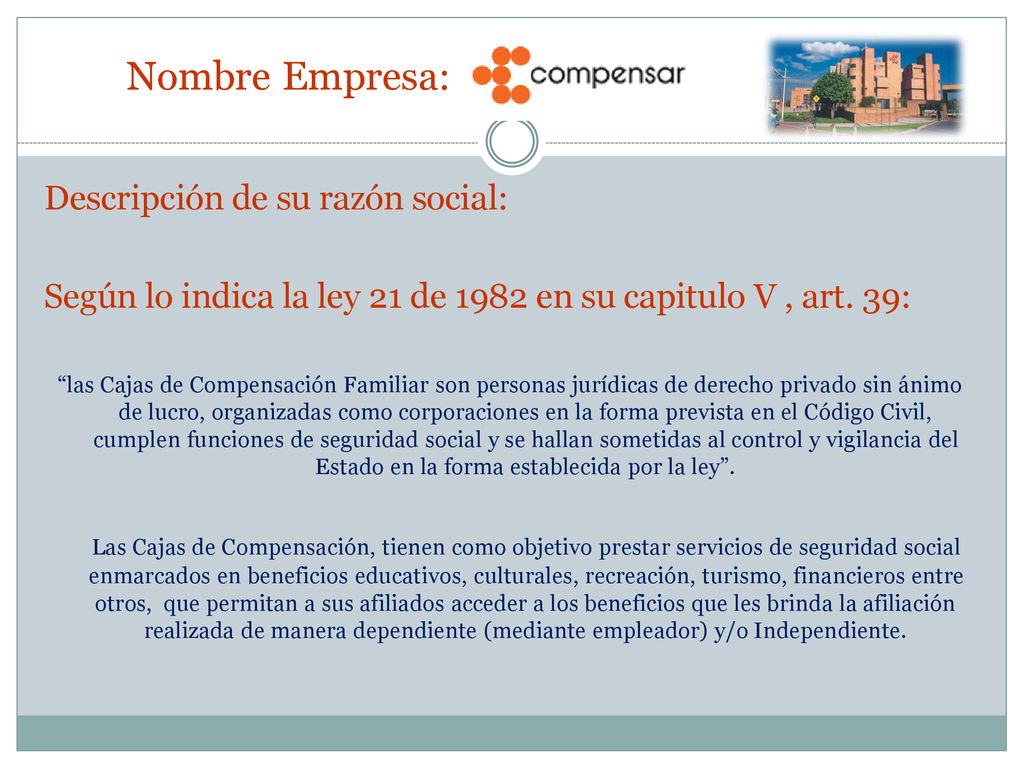 Nombre Empresa: compensar

Descripción de su razón social:

Según lo indica la ley 21 de 1982 en su capitulo V , art. 39:

“las Cajas de Compensación Familiar son personas jurídicas de derecho privado sin ánimo de lucro, organizadas como corporaciones en la forma prevista en el Código Civil, cumplen funciones de seguridad social y se hallan sometidas al control y vigilancia del Estado en la forma establecida por la ley”.

Las Cajas de Compensación, tienen como objetivo prestar servicios de seguridad social enmarcados en beneficios educativos, culturales, recreación, turismo, financieros entre otros, que permitan a sus afiliados acceder a los beneficios que les brinda la afiliación realizada de manera dependiente (mediante empleador) y/o Independiente.